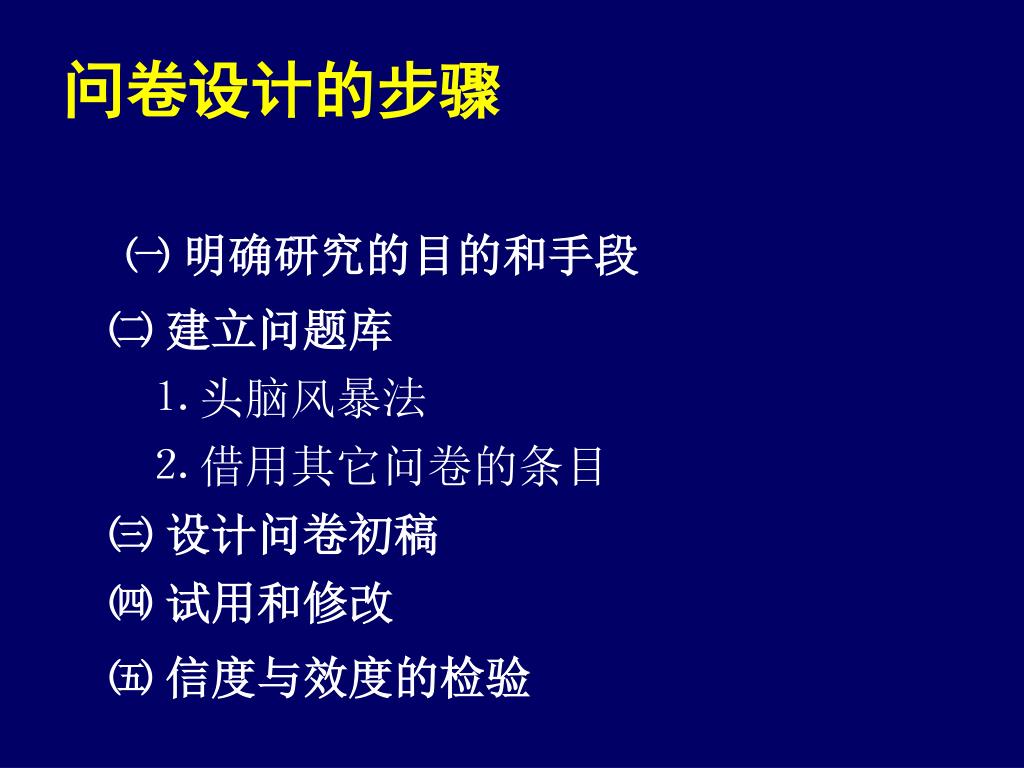 问卷设计的步骤

㈠ 明确研究的目的和手段

㈡ 建立问题库

1. 头脑风暴法

2. 借用其它问卷的条目

㈢ 设计问卷初稿

㈣ 试用和修改

㈤ 信度与效度的检验